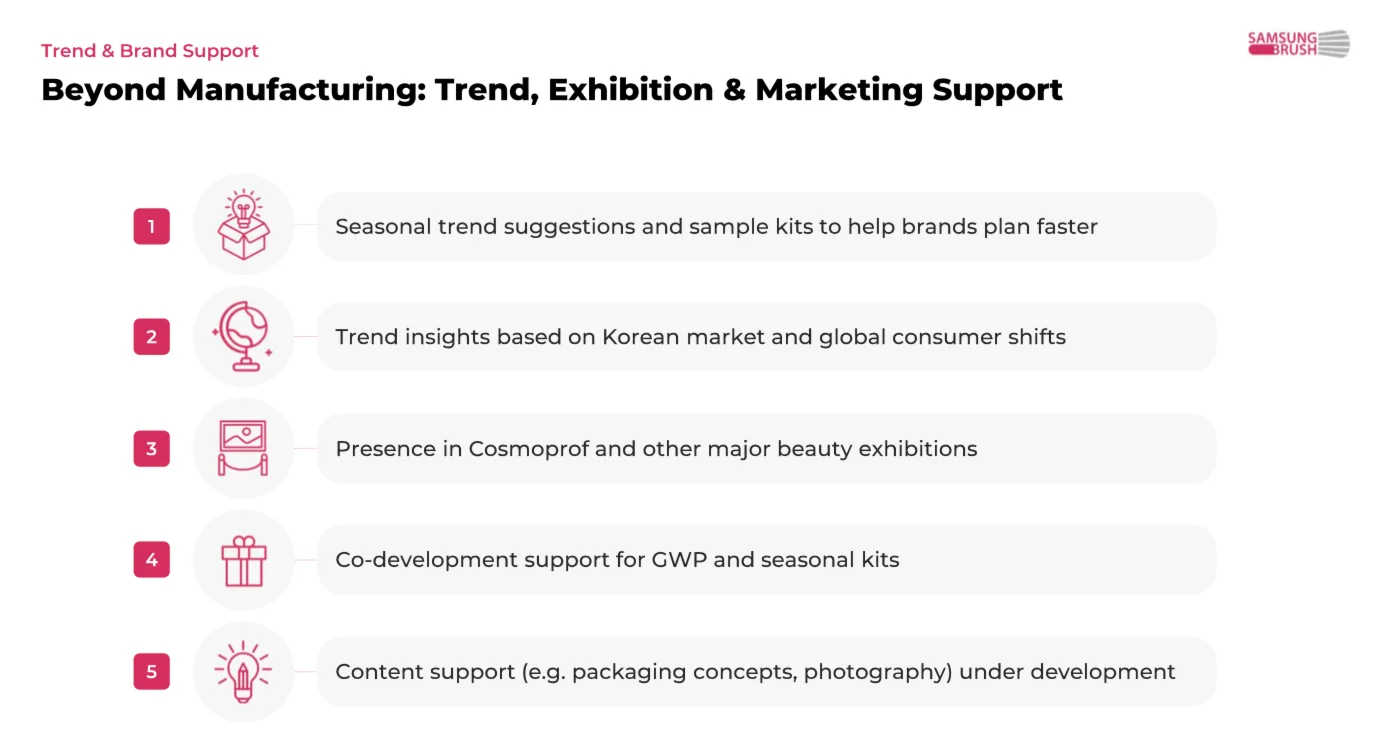 Trend & Brand Support

SAMSUNG BRUSH

Beyond Manufacturing: Trend, Exhibition & Marketing Support

1 Seasonal trend suggestions and sample kits to help brands plan faster

2 Trend insights based on Korean market and global consumer shifts

3 Presence in Cosmoprof and other major beauty exhibitions

4 Co-development support for GWP and seasonal kits

5 Content support (e.g. packaging concepts, photography) under development